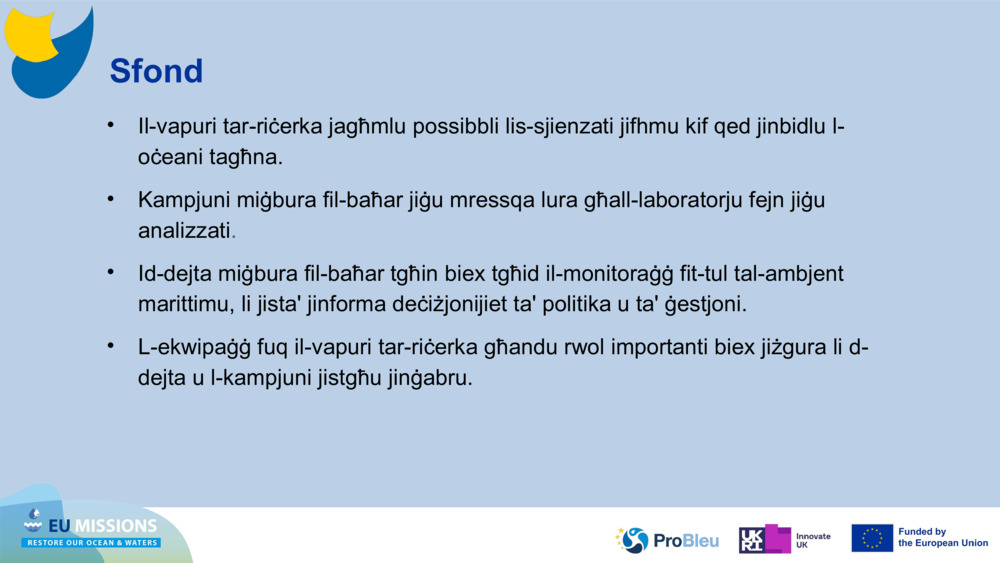 Sfond

• Il-vapuri tar-riċerka jagħmlu possibbli lis-sjienzati jifhmu kif qed jinbidlu l-oċeani tagħna.

• Kampjuni miġbura fil-baħar jiġu mressqa lura għall-laboratorju fejn jiġu analizzati.

• Id-dejta miġbura fil-baħar tgħin biex tgħid il-monitoraġġ fit-tul tal-ambjent marittimu, li jista' jinforma deċiżjonijiet ta' politika u ta' ġestjoni.

• L-ekwipaġġ fuq il-vapuri tar-riċerka għandu rwol importanti biex jiżgura li d-dejta u l-kampjuni jistgħu jinġabru.

EU MISSIONS
RESTORE OUR OCEAN & WATERS

ProBleu

UKRI Innovate UK

Funded by the European Union